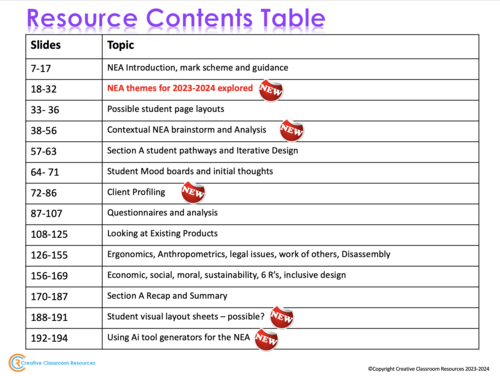 Resource Contents Table

| Slides | Topic |
|---|---|
| 7-17 | NEA Introduction, mark scheme and guidance |
| 18-32 | NEA themes for 2023-2024 explored NEW |
| 33- 36 | Possible student page layouts |
| 38-56 | Contextual NEA brainstorm and Analysis NEW |
| 57-63 | Section A student pathways and Iterative Design |
| 64- 71 | Student Mood boards and initial thoughts |
| 72-86 | Client Profiling NEW |
| 87-107 | Questionnaires and analysis |
| 108-125 | Looking at Existing Products |
| 126-155 | Ergonomics, Anthropometrics, legal issues, work of others, Disassembly |
| 156-169 | Economic, social, moral, sustainability, 6 R's, inclusive design |
| 170-187 | Section A Recap and Summary |
| 188-191 | Student visual layout sheets – possible? NEW |
| 192-194 | Using Ai tool generators for the NEA NEW |

Creative Classroom Resources

©Copyright Creative Classroom Resources 2023-2024